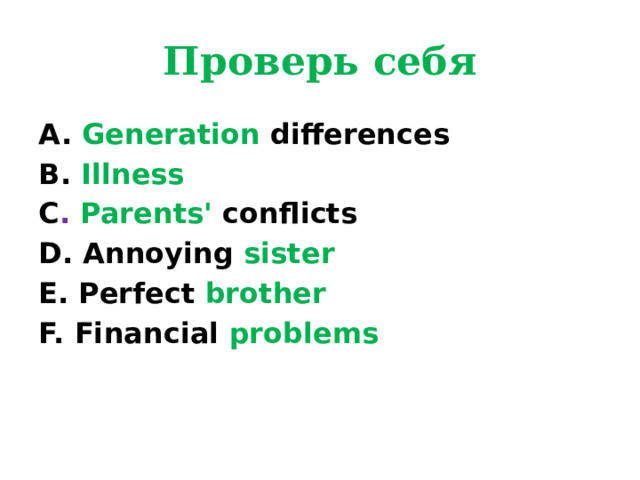 Проверь себя

A. Generation differences
B. Illness
C. Parents' conflicts
D. Annoying sister
E. Perfect brother
F. Financial problems